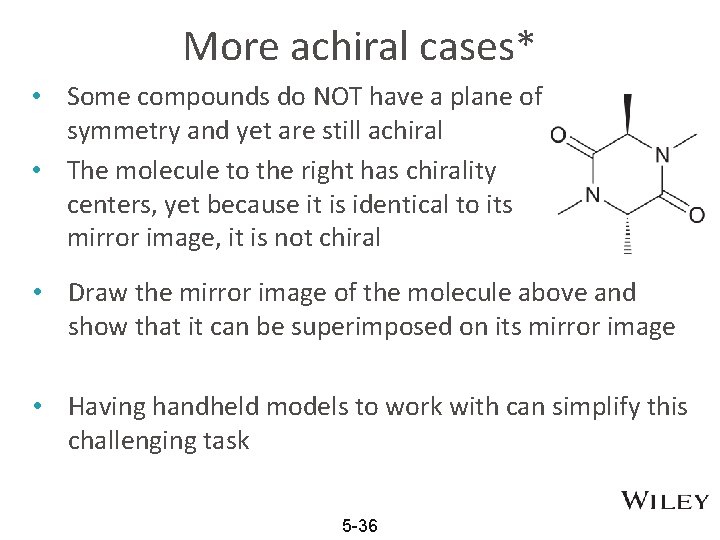 More achiral cases*

• Some compounds do NOT have a plane of symmetry and yet are still achiral

• The molecule to the right has chirality centers, yet because it is identical to its mirror image, it is not chiral

O N N O

• Draw the mirror image of the molecule above and show that it can be superimposed on its mirror image

• Having handheld models to work with can simplify this challenging task

WILEY

5-36